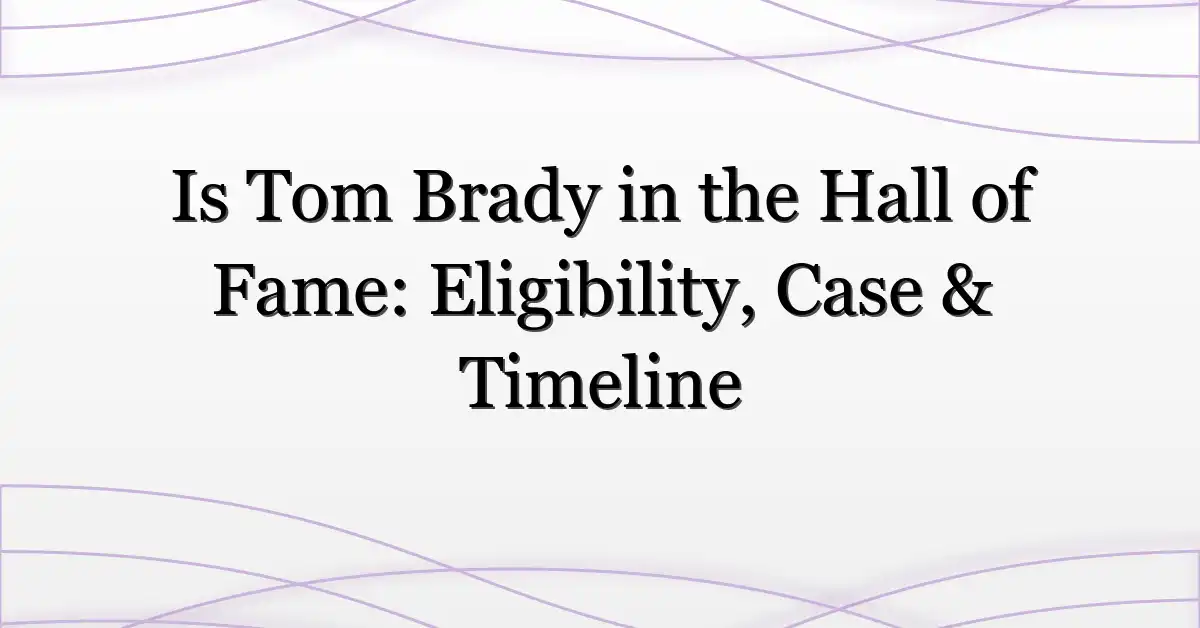 Is Tom Brady in the Hall of Fame: Eligibility, Case & Timeline